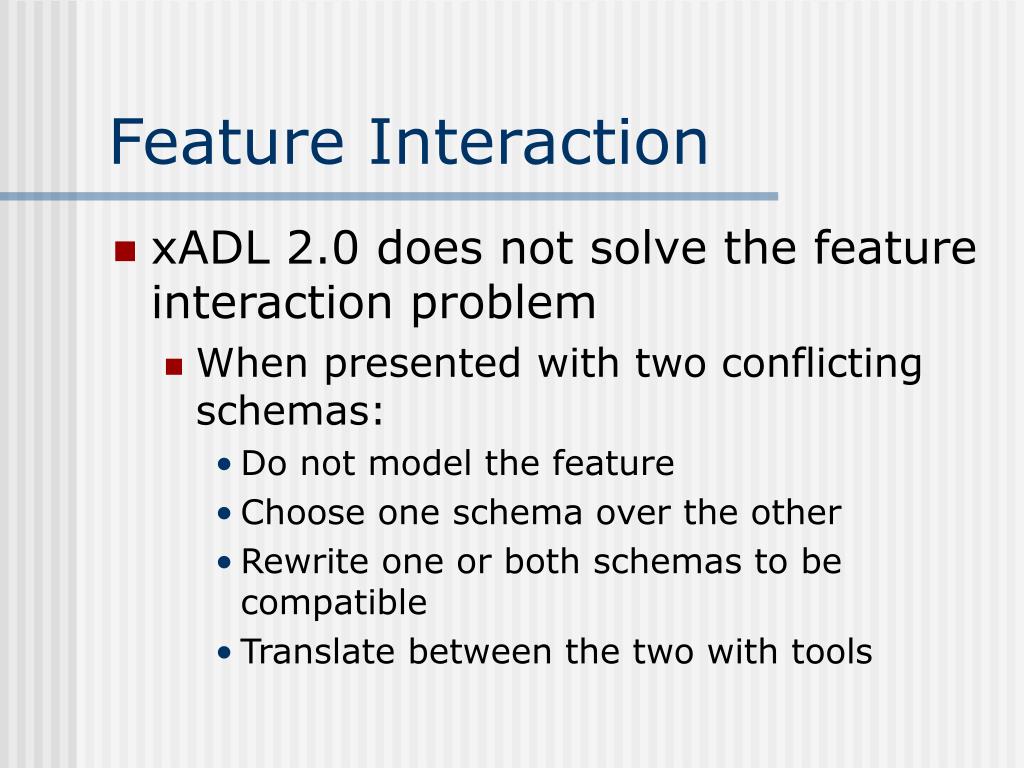 Feature Interaction

- xADL 2.0 does not solve the feature interaction problem
  - When presented with two conflicting schemas:
    - Do not model the feature
    - Choose one schema over the other
    - Rewrite one or both schemas to be compatible
    - Translate between the two with tools